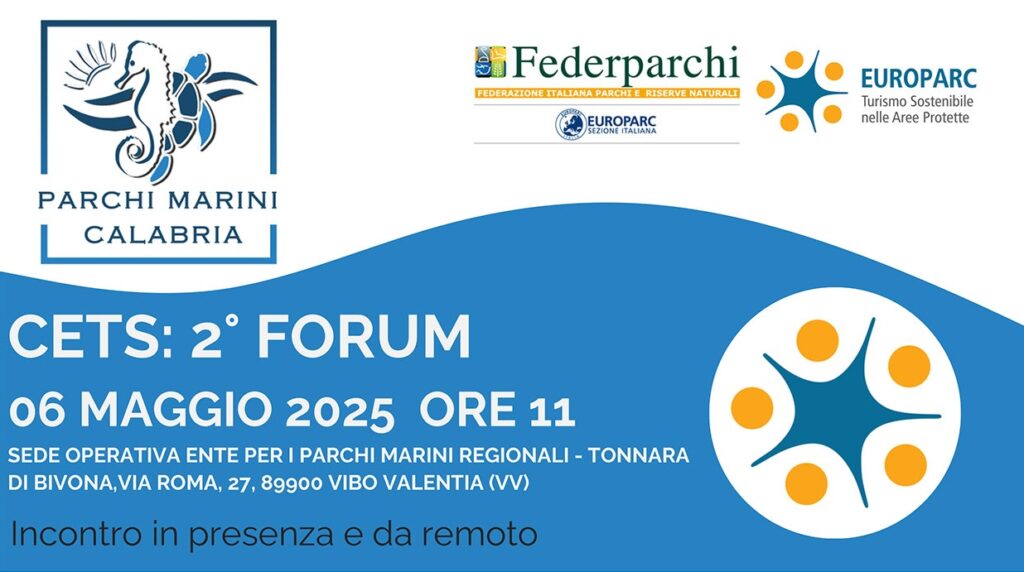 PARCHI MARINI
CALABRIA

Federparchi
FEDERAZIONE ITALIANA PARCHI E RISERVE NATURALI
EUROPARC
SEZIONE ITALIANA

EUROPARC
Turismo Sostenibile nelle Aree Protette

CETS: 2° FORUM

06 MAGGIO 2025 ORE 11

SEDE OPERATIVA ENTE PER I PARCHI MARINI REGIONALI - TONNARA DI BIVONA,VIA ROMA, 27, 89900 VIBO VALENTIA (VV)

Incontro in presenza e da remoto